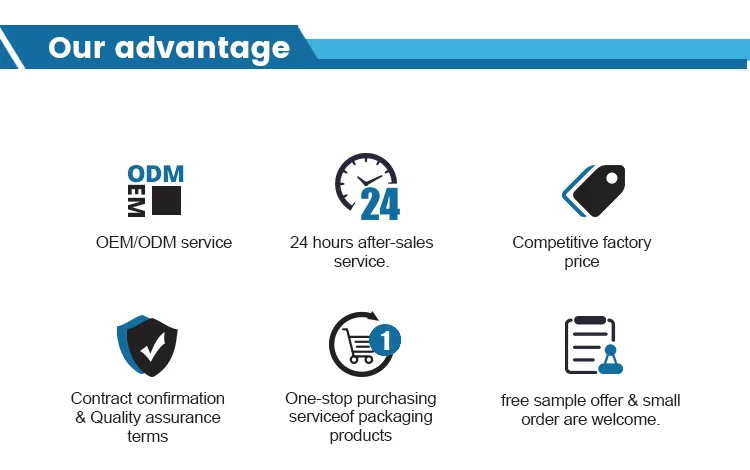 Our advantage

ODM
OEM

OEM/ODM service

24

24 hours after-sales service.

Competitive factory price

Contract confirmation & Quality assurance terms

1

One-stop purchasing serviceof packaging products

free sample offer & small order are welcome.